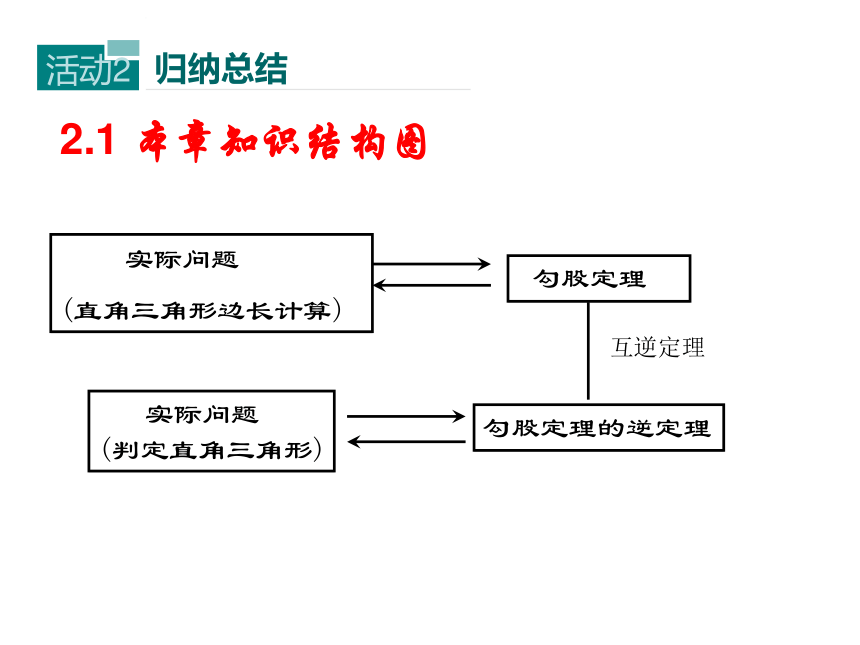 活动2 归纳总结

2.1 本章知识结构图

实际问题
（直角三角形边长计算）

勾股定理

互逆定理

实际问题
（判定直角三角形）

勾股定理的逆定理